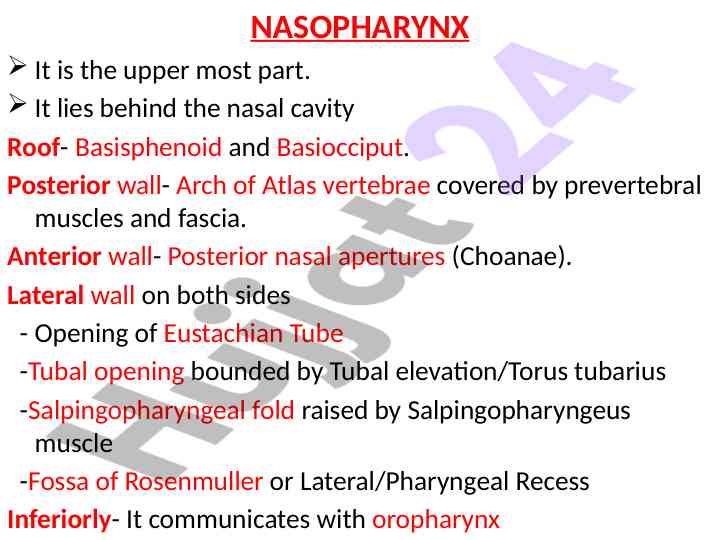 NASOPHARYNX

➢ It is the upper most part.

➢ It lies behind the nasal cavity

Roof- Basisphenoid and Basiocciput.

Posterior wall- Arch of Atlas vertebrae covered by prevertebral muscles and fascia.

Anterior wall- Posterior nasal apertures (Choanae).

Lateral wall on both sides

- Opening of Eustachian Tube

-Tubal opening bounded by Tubal elevation/Torus tubarius

-Salpingopharyngeal fold raised by Salpingopharyngeus muscle

-Fossa of Rosenmuller or Lateral/Pharyngeal Recess

Inferiorly- It communicates with oropharynx

Hujjat 24